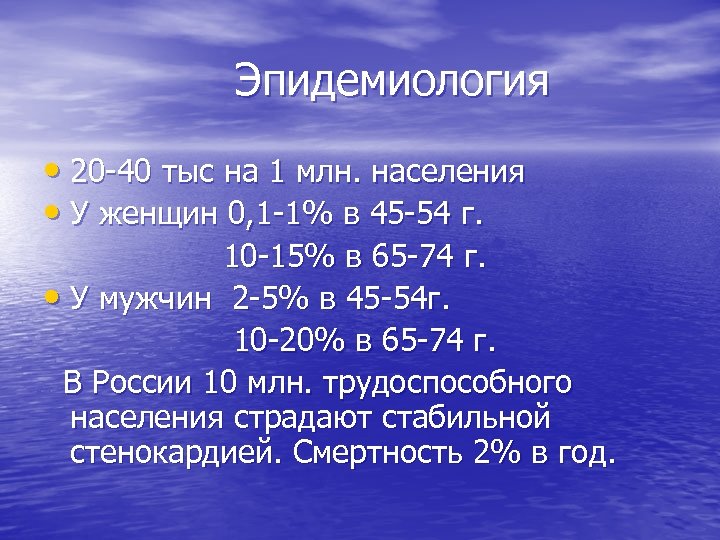 Эпидемиология

• 20-40 тыс на 1 млн. населения
• У женщин 0,1-1% в 45-54 г.
10-15% в 65-74 г.
• У мужчин 2-5% в 45-54г.
10-20% в 65-74 г.

В России 10 млн. трудоспособного населения страдают стабильной стенокардией. Смертность 2% в год.